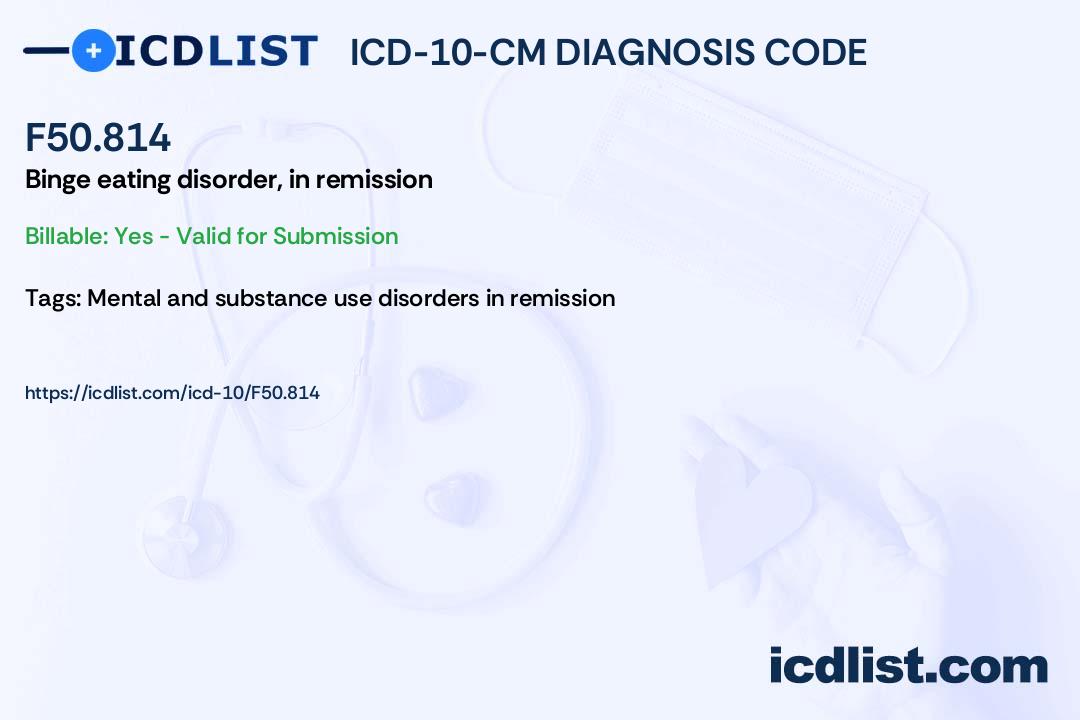 ICDLIST ICD-10-CM DIAGNOSIS CODE

F50.814
Binge eating disorder, in remission

Billable: Yes - Valid for Submission

Tags: Mental and substance use disorders in remission

https://icdlist.com/icd-10/F50.814

icdlist.com